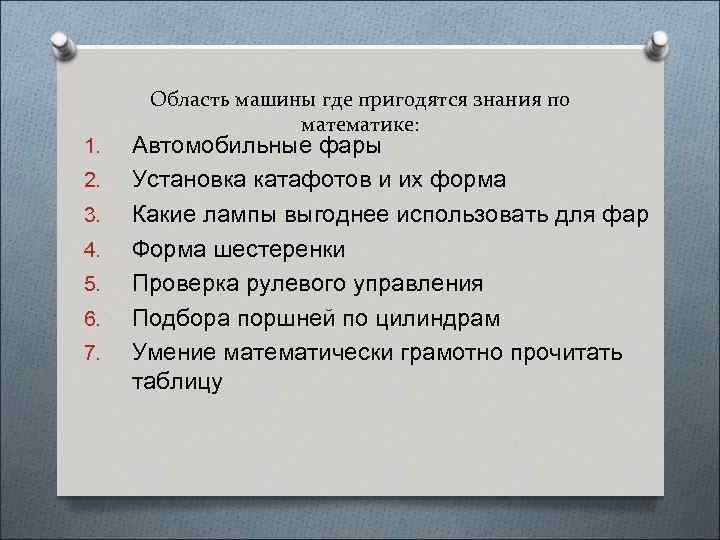 Область машины где пригодятся знания по математике:

1. Автомобильные фары
2. Установка катафотов и их форма
3. Какие лампы выгоднее использовать для фар
4. Форма шестеренки
5. Проверка рулевого управления
6. Подбора поршней по цилиндрам
7. Умение математически грамотно прочитать таблицу